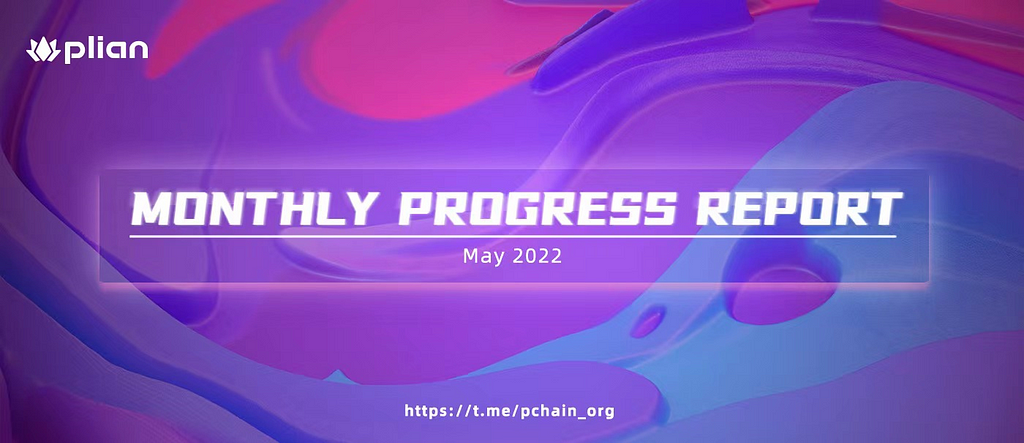 plian

MONTHLY PROGRESS REPORT

May 2022

https://t.me/pchain_org